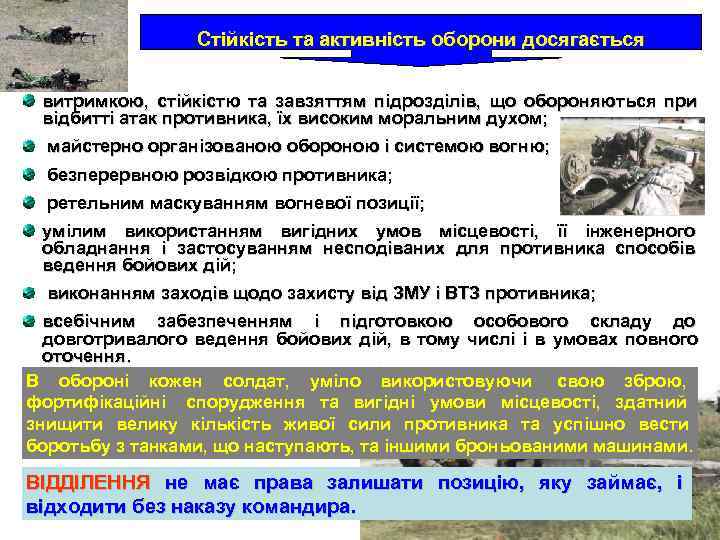 Стійкість та активність оборони досягається

витримкою, стійкістю та завзяттям підрозділів, що обороняються при відбитті атак противника, їх високим моральним духом;

майстерно організованою обороною і системою вогню;

безперервною розвідкою противника;

ретельним маскуванням вогневої позиції;

умілим використанням вигідних умов місцевості, її інженерного обладнання і застосуванням несподіваних для противника способів ведення бойових дій;

виконанням заходів щодо захисту від ЗМУ і ВТЗ противника;

всебічним забезпеченням і підготовкою особового складу до довготривалого ведення бойових дій, в тому числі і в умовах повного оточення.

В обороні кожен солдат, уміло використовуючи свою зброю, фортифікаційні спорудження та вигідні умови місцевості, здатний знищити велику кількість живої сили противника та успішно вести боротьбу з танками, що наступають, та іншими броньованими машинами.

ВІДДІЛЕННЯ не має права залишати позицію, яку займає, і відходити без наказу командира.